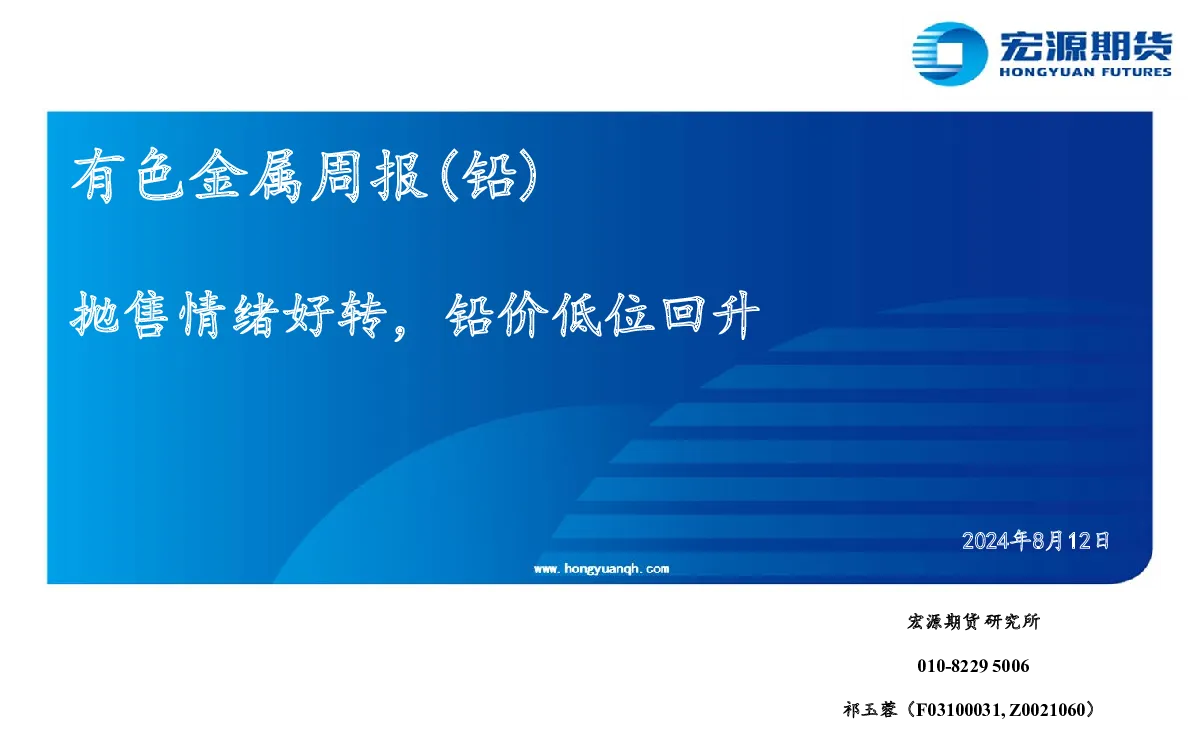 宏源期货
HONGYUAN FUTURES

有色金属周报(铅)

抛售情绪好转，铅价低位回升

2024年8月12日

www.hongyuanqh.com

宏源期货研究所

010-8229 5006

祁玉蓉（F03100031, Z0021060）